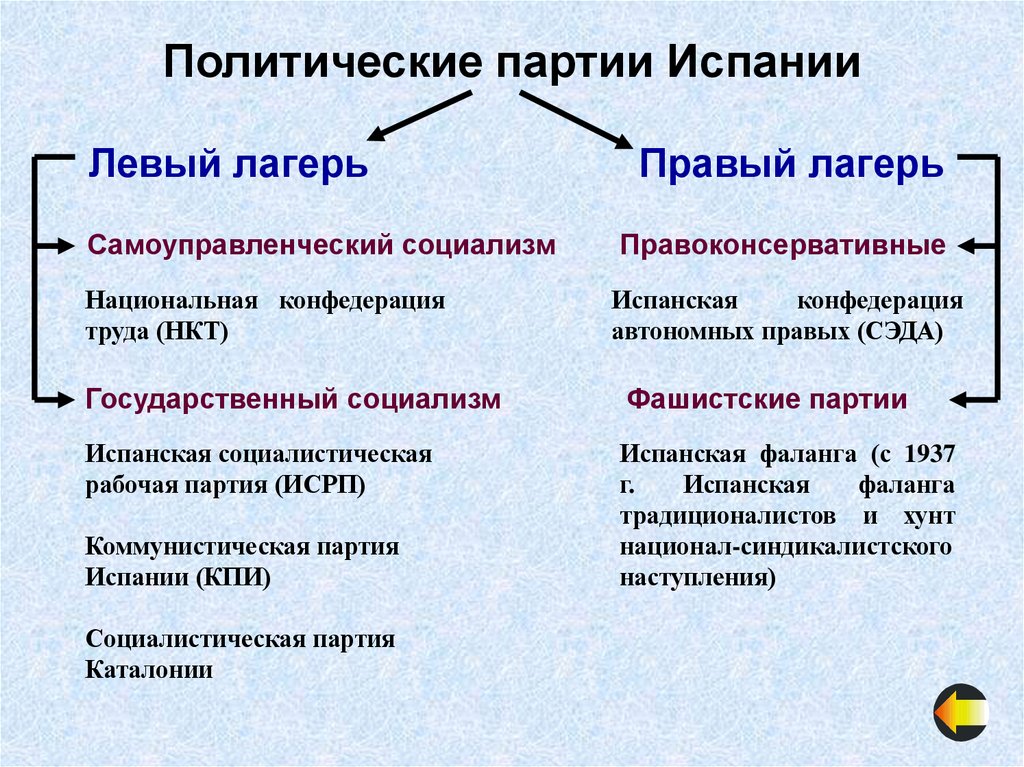 Политические партии Испании

Левый лагерь

Самоуправленческий социализм

Национальная конфедерация труда (НКТ)

Государственный социализм

Испанская социалистическая рабочая партия (ИСРП)

Коммунистическая партия Испании (КПИ)

Социалистическая партия Каталонии

Правый лагерь

Правоконсервативные

Испанская конфедерация автономных правых (СЭДА)

Фашистские партии

Испанская фаланга (с 1937 г. Испанская фаланга традиционалистов и хунт национал-синдикалистского наступления)